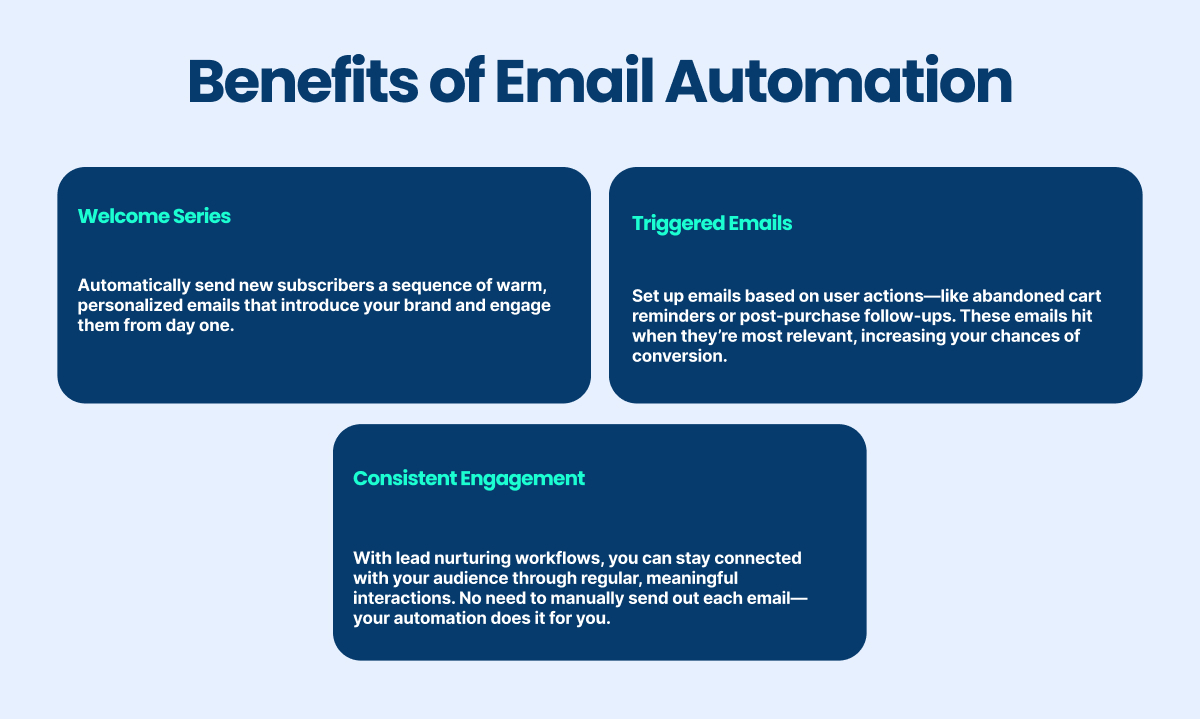 Benefits of Email Automation

Welcome Series

Automatically send new subscribers a sequence of warm, personalized emails that introduce your brand and engage them from day one.

Triggered Emails

Set up emails based on user actions—like abandoned cart reminders or post-purchase follow-ups. These emails hit when they're most relevant, increasing your chances of conversion.

Consistent Engagement

With lead nurturing workflows, you can stay connected with your audience through regular, meaningful interactions. No need to manually send out each email—your automation does it for you.